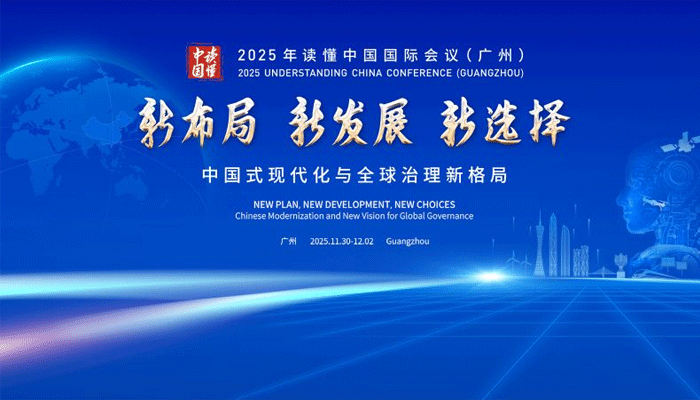 读懂中国

2025年读懂中国国际会议（广州）
2025 UNDERSTANDING CHINA CONFERENCE (GUANGZHOU)

新布局 新发展 新选择

中国式现代化与全球治理新格局

NEW PLAN, NEW DEVELOPMENT, NEW CHOICES
Chinese Modernization and New Vision for Global Governance

广州 2025.11.30-12.02 Guangzhou